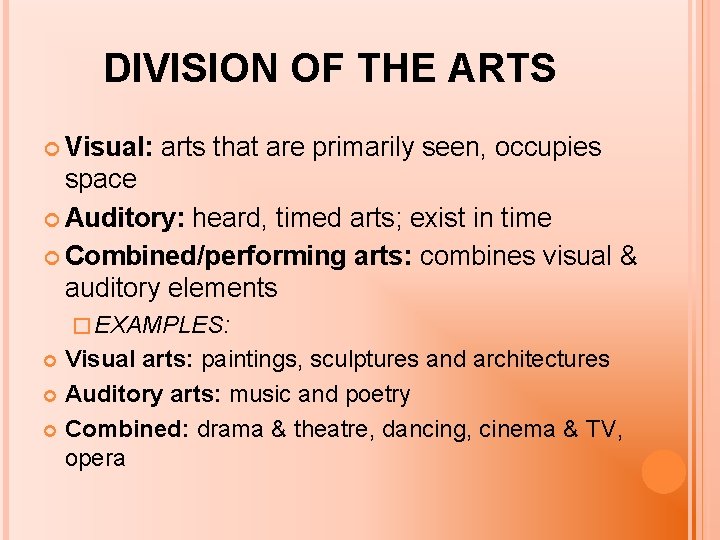 DIVISION OF THE ARTS

Visual: arts that are primarily seen, occupies space

Auditory: heard, timed arts; exist in time

Combined/performing arts: combines visual & auditory elements

EXAMPLES:

Visual arts: paintings, sculptures and architectures

Auditory arts: music and poetry

Combined: drama & theatre, dancing, cinema & TV, opera